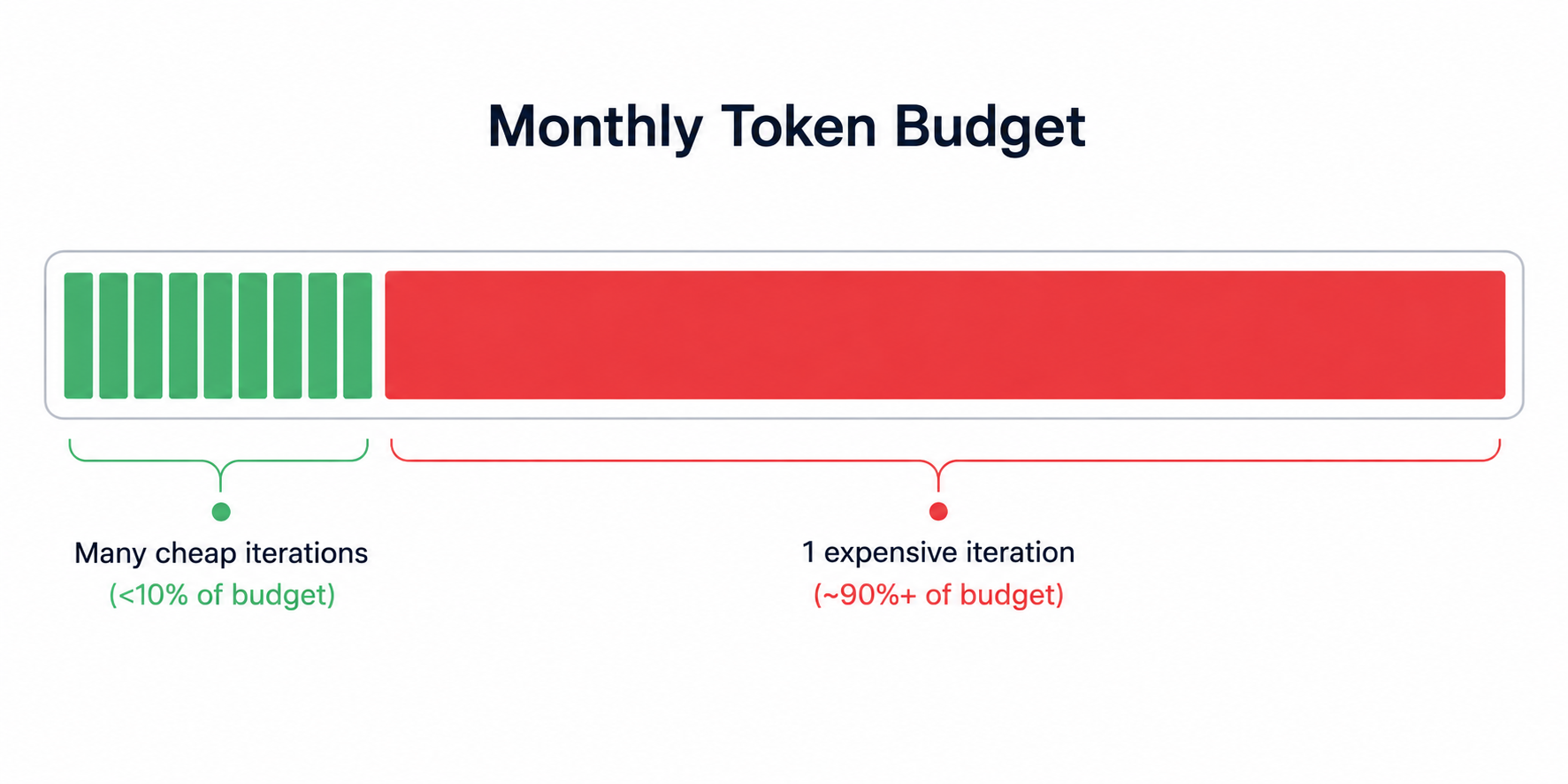 Monthly Token Budget

Many cheap iterations
(<10% of budget)

1 expensive iteration
(~90%+ of budget)